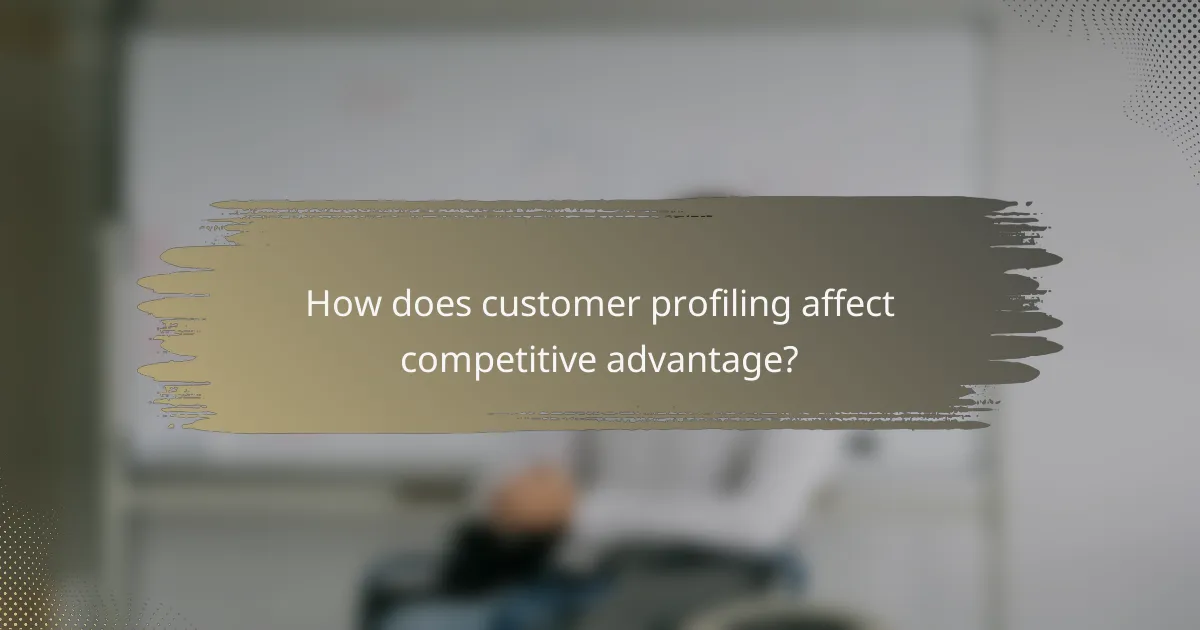 How does customer profiling affect competitive advantage?